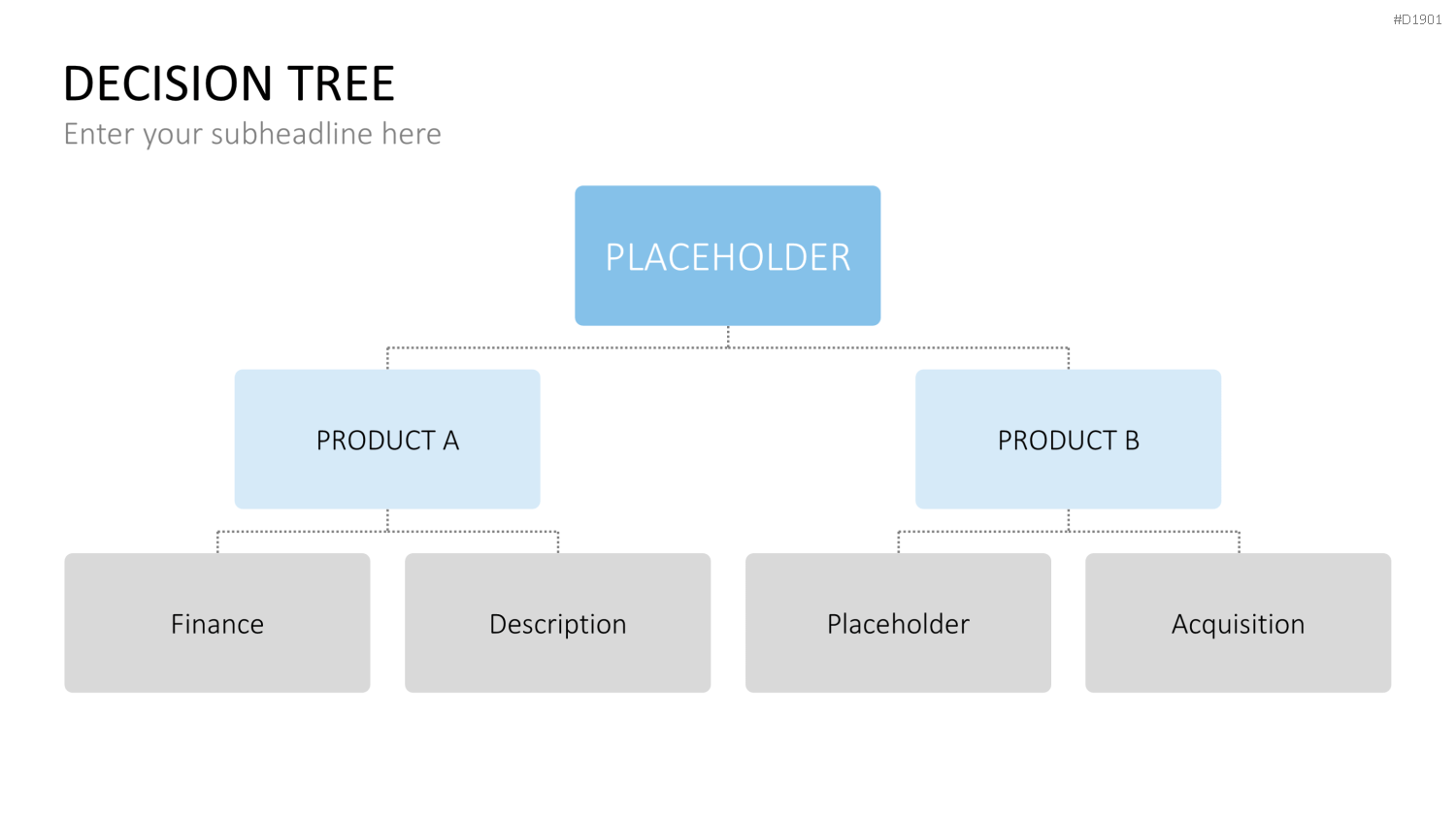 #D1901

DECISION TREE

Enter your subheadline here

PLACEHOLDER

PRODUCT A

PRODUCT B

Finance

Description

Placeholder

Acquisition